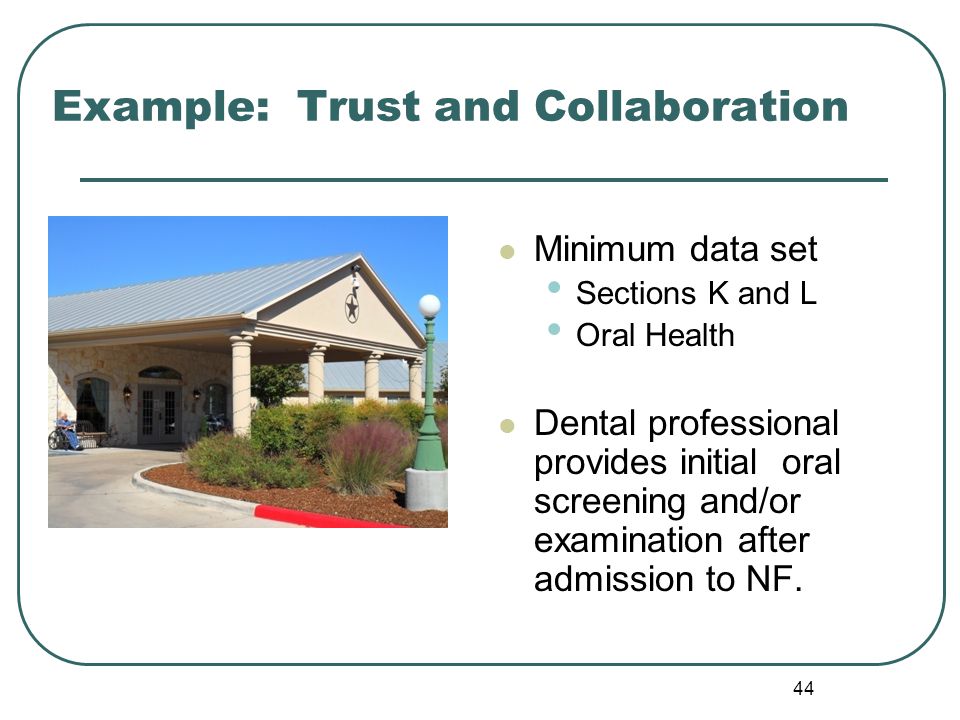 Example: Trust and Collaboration

- Minimum data set
  - Sections K and L
  - Oral Health
- Dental professional provides initial oral screening and/or examination after admission to NF.

44